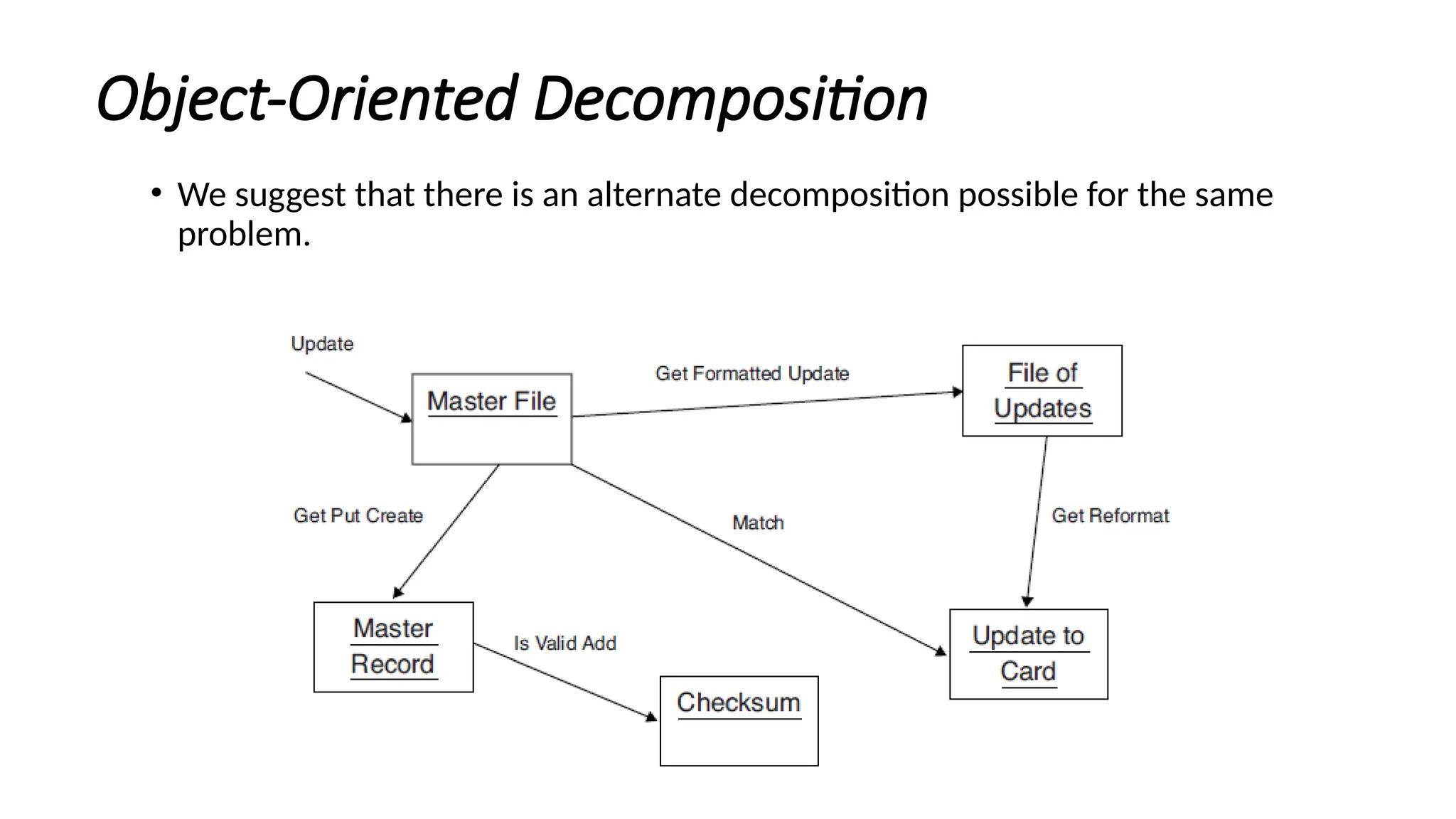 Object-Oriented Decomposition

• We suggest that there is an alternate decomposition possible for the same problem.

Update

Master File

Get Formatted Update

File of Updates

Get Put Create

Match

Get Reformat

Master Record

Is Valid Add

Checksum

Update to Card